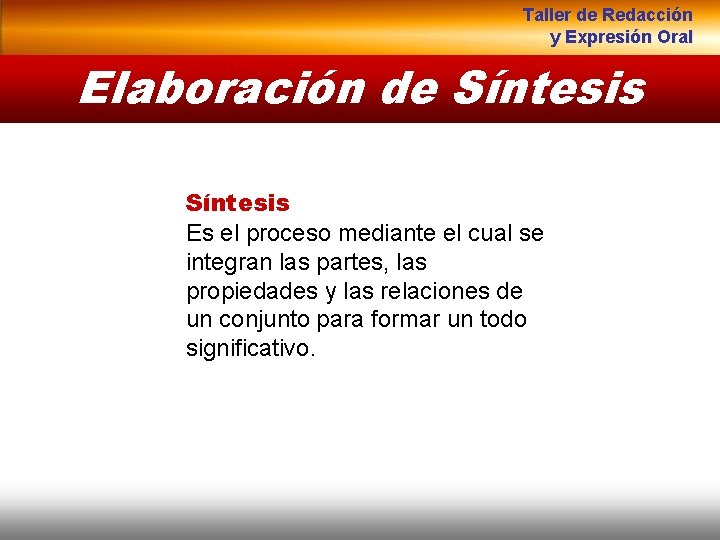 Taller de Redacción
y Expresión Oral

Elaboración de Síntesis

Síntesis
Es el proceso mediante el cual se integran las partes, las propiedades y las relaciones de un conjunto para formar un todo significativo.